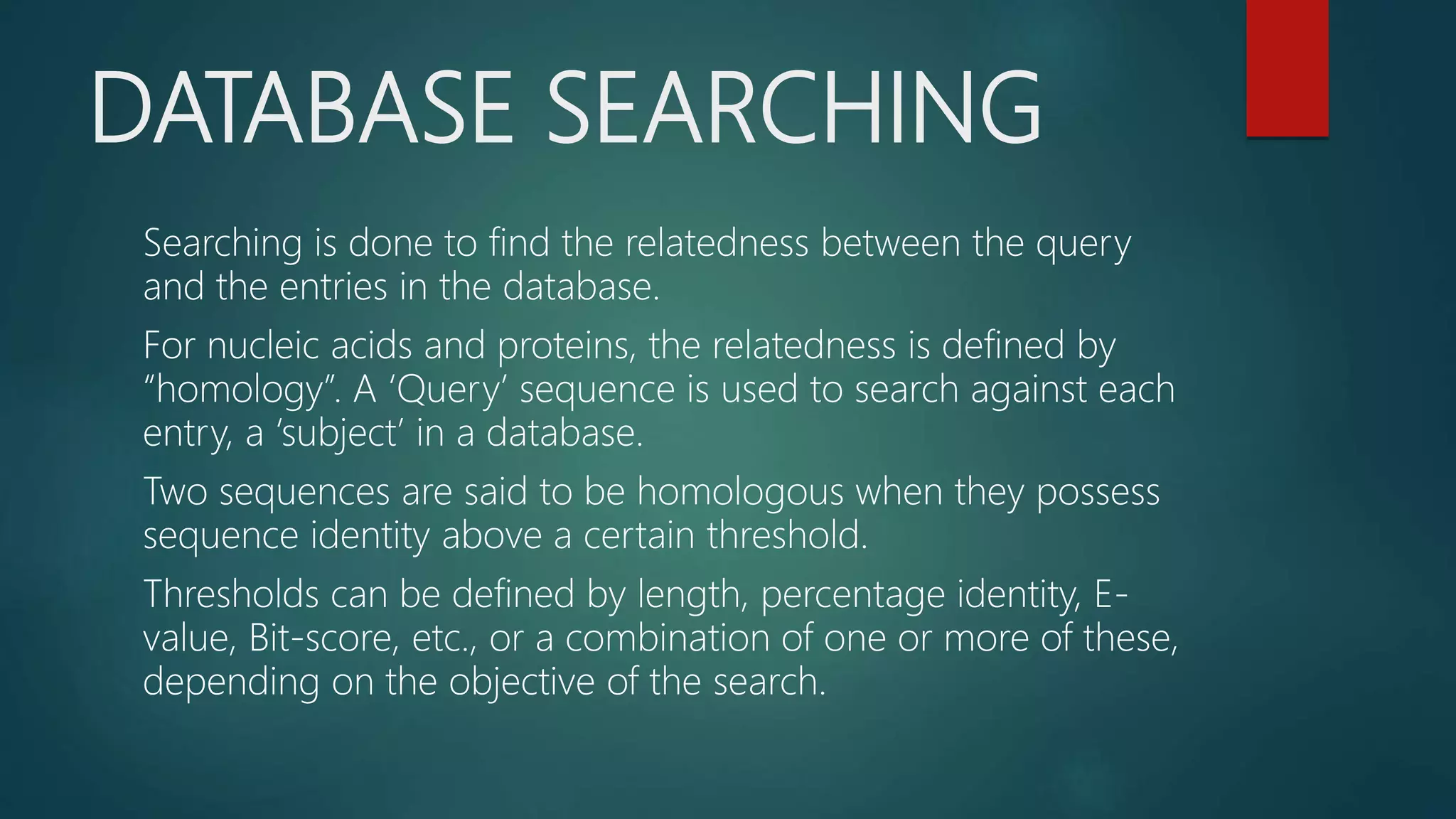 DATABASE SEARCHING

Searching is done to find the relatedness between the query and the entries in the database.

For nucleic acids and proteins, the relatedness is defined by “homology”. A ‘Query’ sequence is used to search against each entry, a ‘subject’ in a database.

Two sequences are said to be homologous when they possess sequence identity above a certain threshold.

Thresholds can be defined by length, percentage identity, E-value, Bit-score, etc., or a combination of one or more of these, depending on the objective of the search.